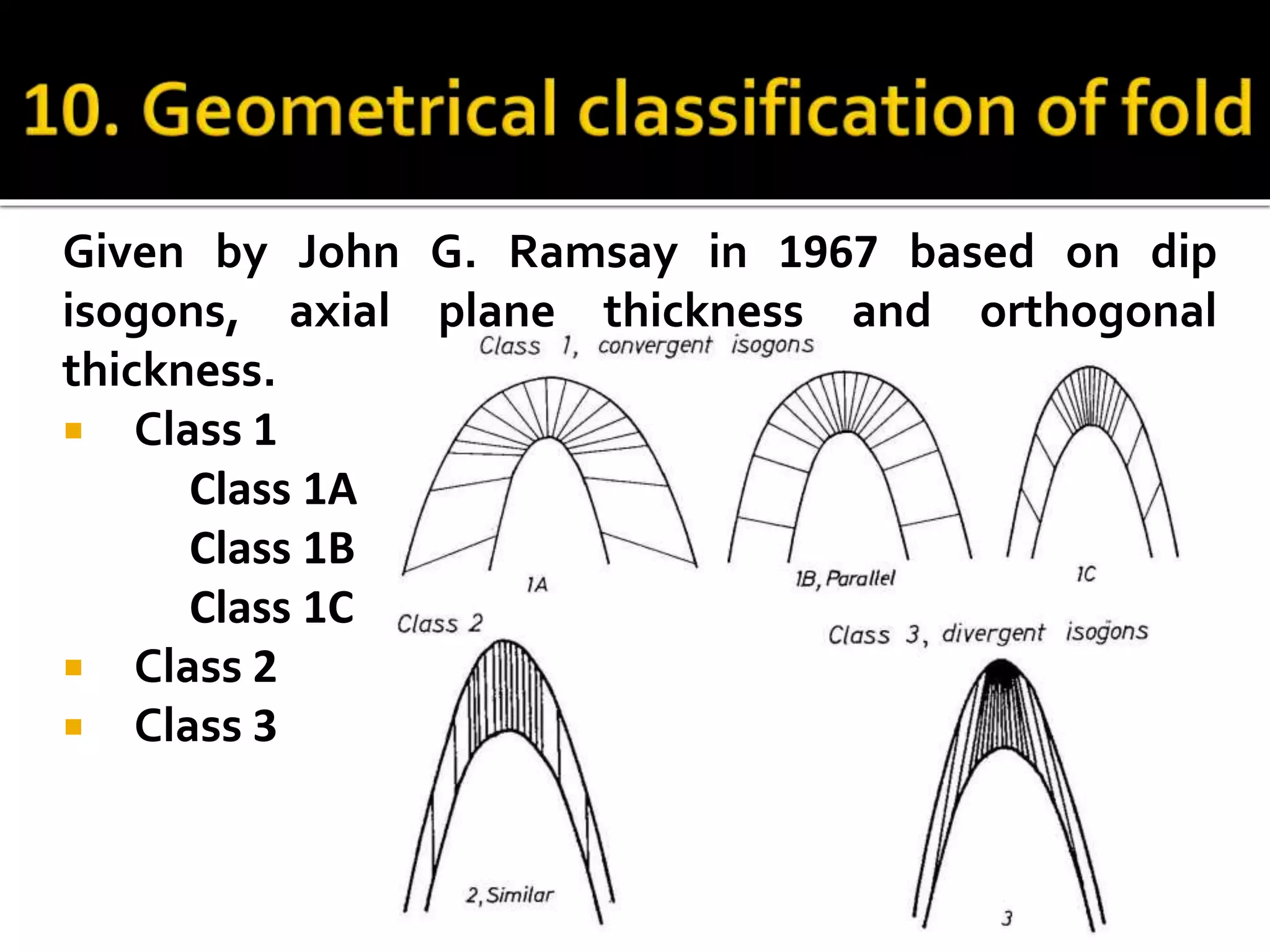 10. Geometrical classification of fold

Given by John G. Ramsay in 1967 based on dip isogons, axial plane thickness and orthogonal thickness.

Class 1

Class 1A

Class 1B

Class 1C

Class 2

Class 3

Class 1, convergent isogons

1A

1B, Parallel

1C

Class 2

2, Similar

Class 3, divergent isogons

3